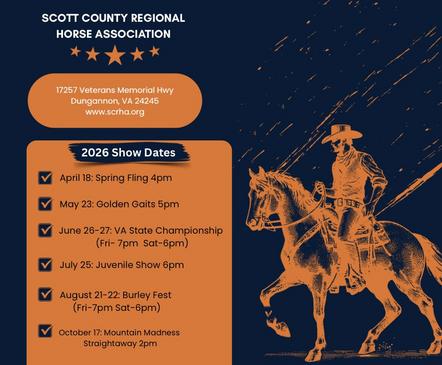 SCOTT COUNTY REGIONAL HORSE ASSOCIATION

17257 Veterans Memorial Hwy
Dungannon, VA 24245
www.scrha.org

2026 Show Dates

April 18: Spring Fling 4pm

May 23: Golden Gaits 5pm

June 26-27: VA State Championship (Fri- 7pm Sat-6pm)

July 25: Juvenile Show 6pm

August 21-22: Burley Fest (Fri-7pm Sat-6pm)

October 17: Mountain Madness Straightaway 2pm